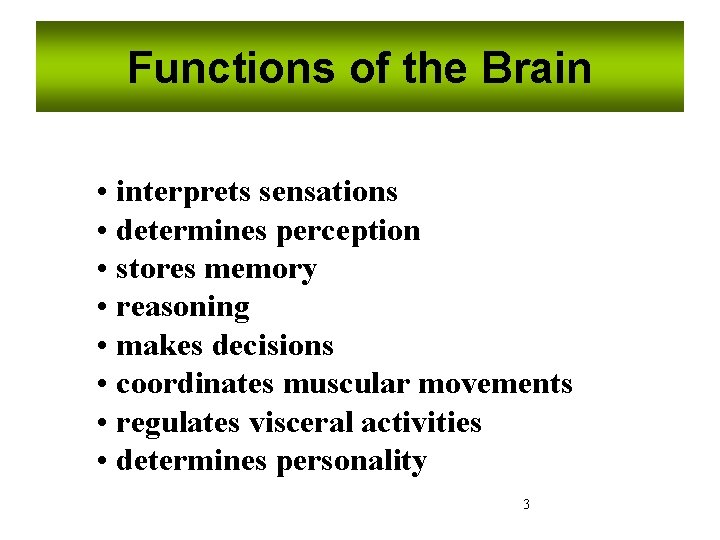 Functions of the Brain

• interprets sensations
• determines perception
• stores memory
• reasoning
• makes decisions
• coordinates muscular movements
• regulates visceral activities
• determines personality

3